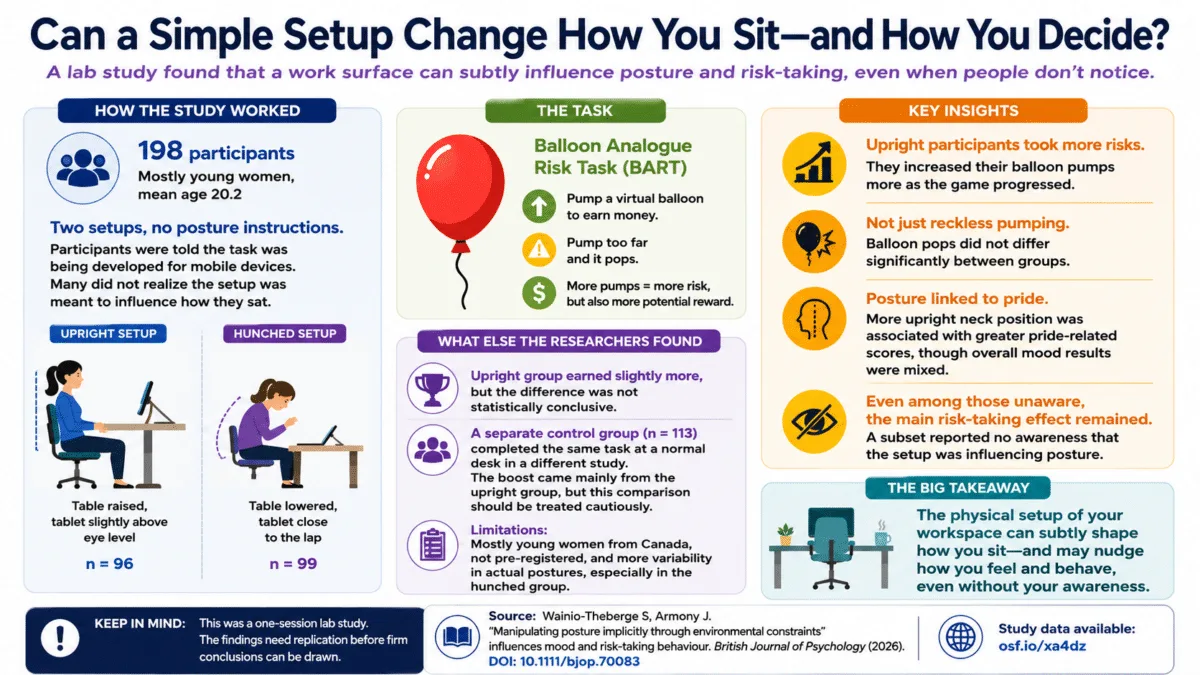 Can a Simple Setup Change How You Sit—and How You Decide?

A lab study found that a work surface can subtly influence posture and risk-taking, even when people don't notice.

HOW THE STUDY WORKED

198 participants
Mostly young women, mean age 20.2

Two setups, no posture instructions.
Participants were told the task was being developed for mobile devices. Many did not realize the setup was meant to influence how they sat.

UPRIGHT SETUP
Table raised, tablet slightly above eye level
n = 96

HUNCHED SETUP
Table lowered, tablet close to the lap
n = 99

THE TASK

Balloon Analogue Risk Task (BART)

Pump a virtual balloon to earn money.

Pump too far and it pops.

More pumps = more risk, but also more potential reward.

WHAT ELSE THE RESEARCHERS FOUND

Upright group earned slightly more, but the difference was not statistically conclusive.

A separate control group (n = 113) completed the same task at a normal desk in a different study. The boost came mainly from the upright group, but this comparison should be treated cautiously.

Limitations:
Mostly young women from Canada, not pre-registered, and more variability in actual postures, especially in the hunched group.

KEY INSIGHTS

Upright participants took more risks.
They increased their balloon pumps more as the game progressed.

Not just reckless pumping.
Balloon pops did not differ significantly between groups.

Posture linked to pride.
More upright neck position was associated with greater pride-related scores, though overall mood results were mixed.

Even among those unaware, the main risk-taking effect remained.
A subset reported no awareness that the setup was influencing posture.

THE BIG TAKEAWAY

The physical setup of your workspace can subtly shape how you sit—and may nudge how you feel and behave, even without your awareness.

KEEP IN MIND: This was a one-session lab study. The findings need replication before firm conclusions can be drawn.

Source: Wainio-Theberge S, Armony J. "Manipulating posture implicitly through environmental constraints" influences mood and risk-taking behaviour. British Journal of Psychology (2026).
DOI: 10.1111/bjop.70083

Study data available: osf.io/xa4dz